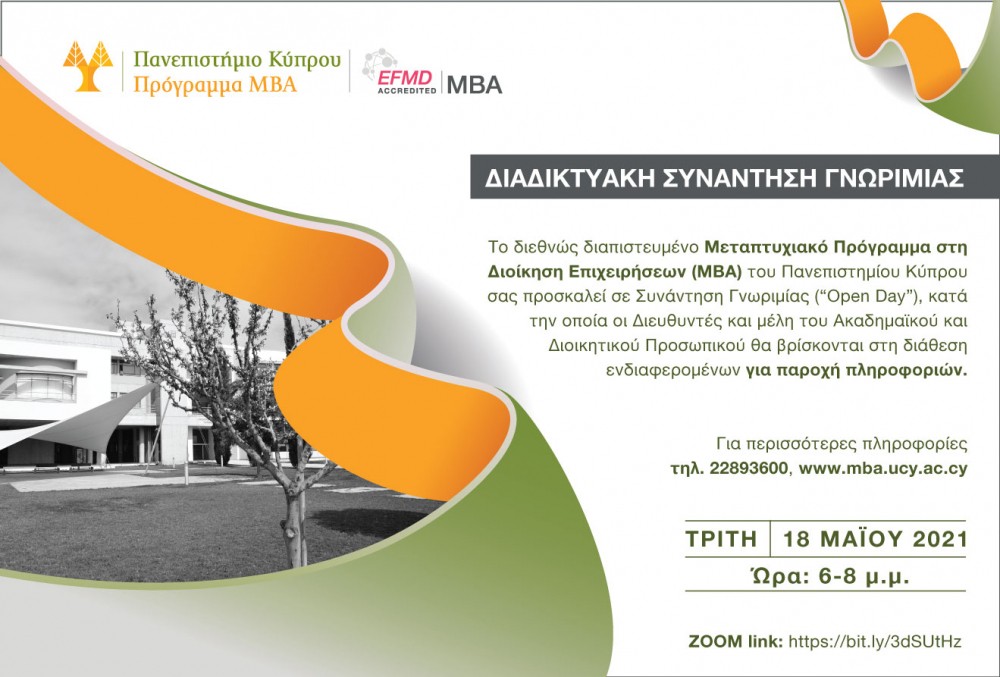 Πανεπιστήμιο Κύπρου
Πρόγραμμα MBA

EFMD ACCREDITED MBA

ΔΙΑΔΙΚΤΥΑΚΗ ΣΥΝΑΝΤΗΣΗ ΓΝΩΡΙΜΙΑΣ

Το διεθνώς διαπιστευμένο Μεταπτυχιακό Πρόγραμμα στη Διοίκηση Επιχειρήσεων (MBA) του Πανεπιστημίου Κύπρου σας προσκαλεί σε Συνάντηση Γνωριμίας ("Open Day"), κατά την οποία οι Διευθυντές και μέλη του Ακαδημαϊκού και Διοικητικού Προσωπικού θα βρίσκονται στη διάθεση ενδιαφερομένων για παροχή πληροφοριών.

Για περισσότερες πληροφορίες
τηλ. 22893600, www.mba.ucy.ac.cy

ΤΡΙΤΗ | 18 ΜΑΪΟΥ 2021
Ώρα: 6-8 μ.μ.

ZOOM link: https://bit.ly/3dSUtHz